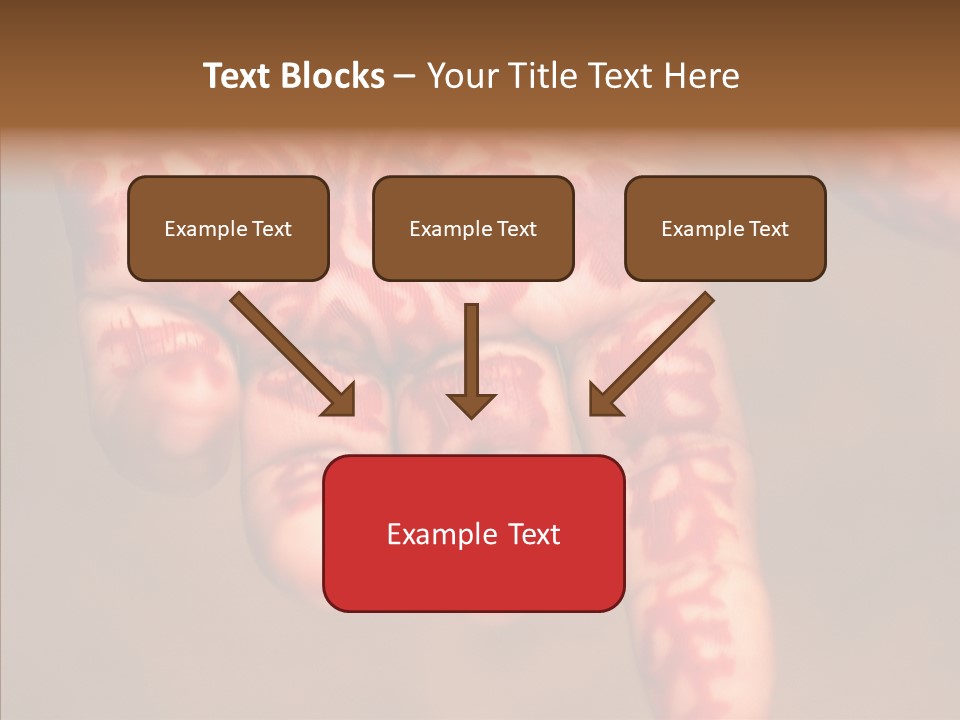 Text Blocks – Your Title Text Here

Example Text

Example Text

Example Text

Example Text